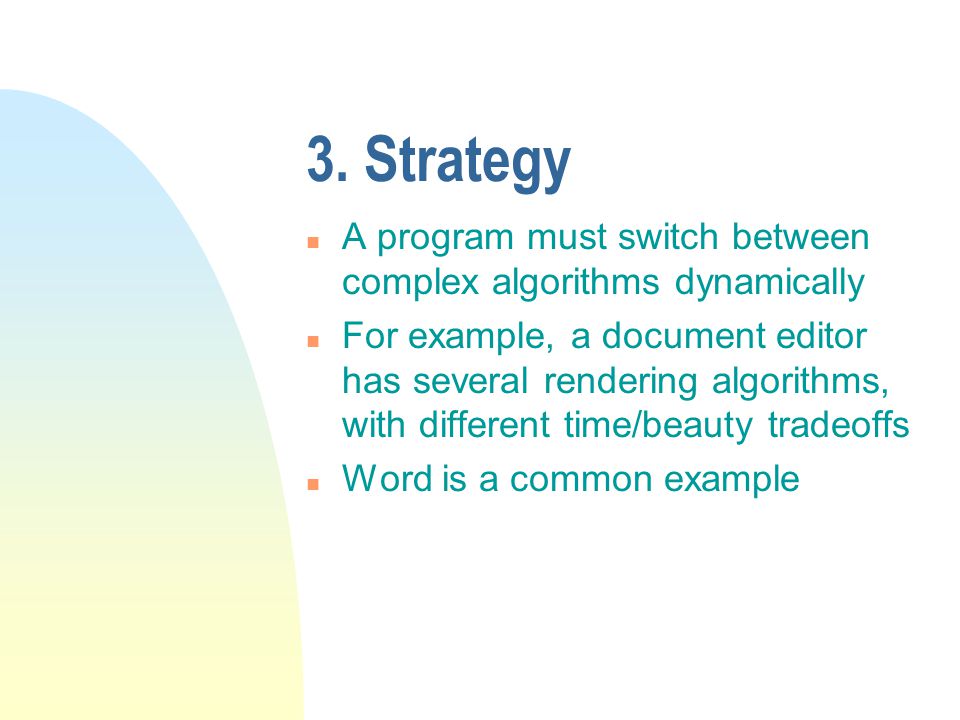 3. Strategy

- A program must switch between complex algorithms dynamically
- For example, a document editor has several rendering algorithms, with different time/beauty tradeoffs
- Word is a common example